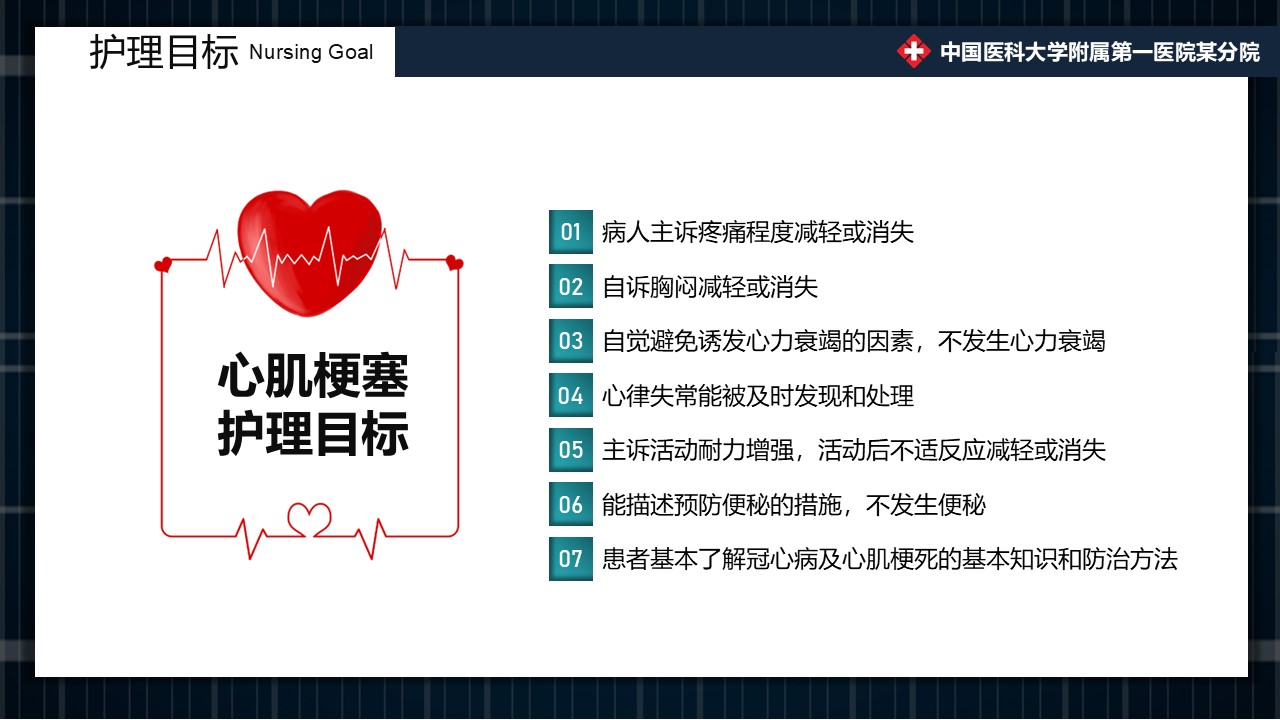 护理目标 Nursing Goal

中国医科大学附属第一医院某分院

心肌梗塞
护理目标

01 病人主诉疼痛程度减轻或消失

02 自诉胸闷减轻或消失

03 自觉避免诱发心力衰竭的因素，不发生心力衰竭

04 心律失常能被及时发现和处理

05 主诉活动耐力增强，活动后不适反应减轻或消失

06 能描述预防便秘的措施，不发生便秘

07 患者基本了解冠心病及心肌梗死的基本知识和防治方法